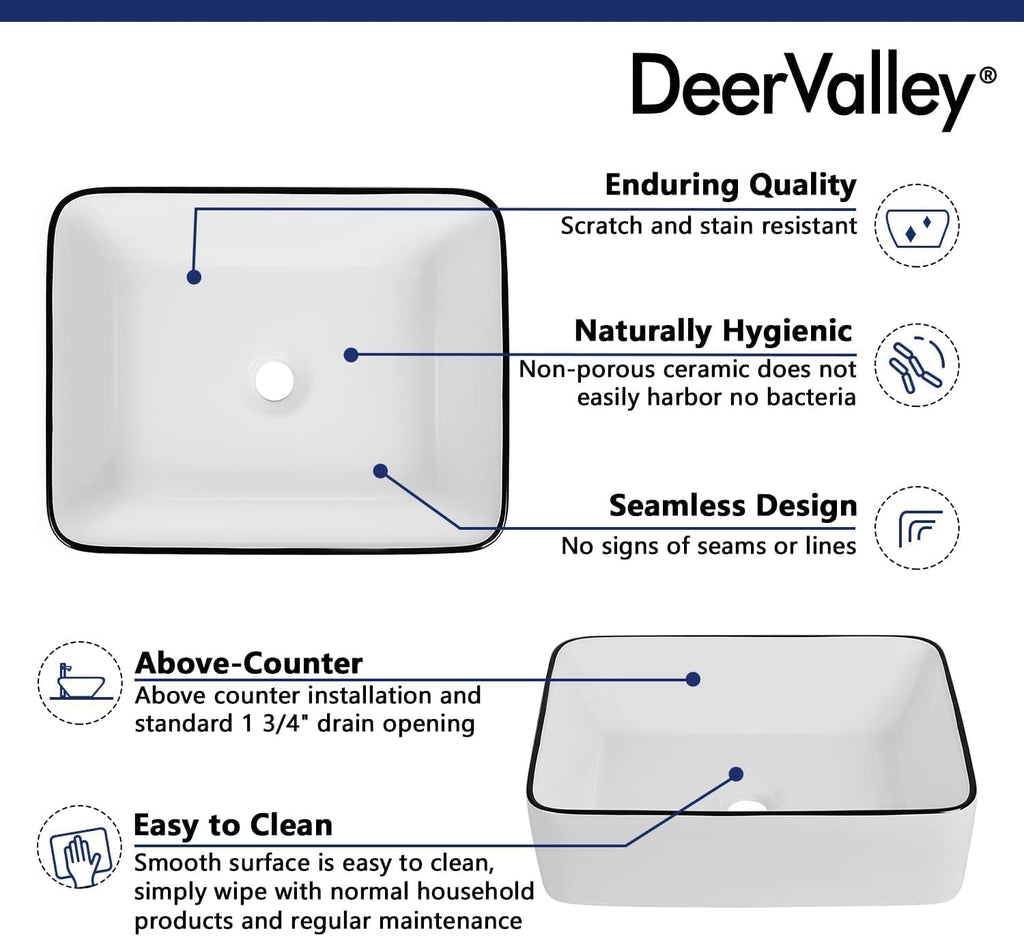 DeerValley®

Enduring Quality
Scratch and stain resistant

Naturally Hygienic
Non-porous ceramic does not easily harbor no bacteria

Seamless Design
No signs of seams or lines

Above-Counter
Above counter installation and standard 1 3/4" drain opening

Easy to Clean
Smooth surface is easy to clean, simply wipe with normal household products and regular maintenance